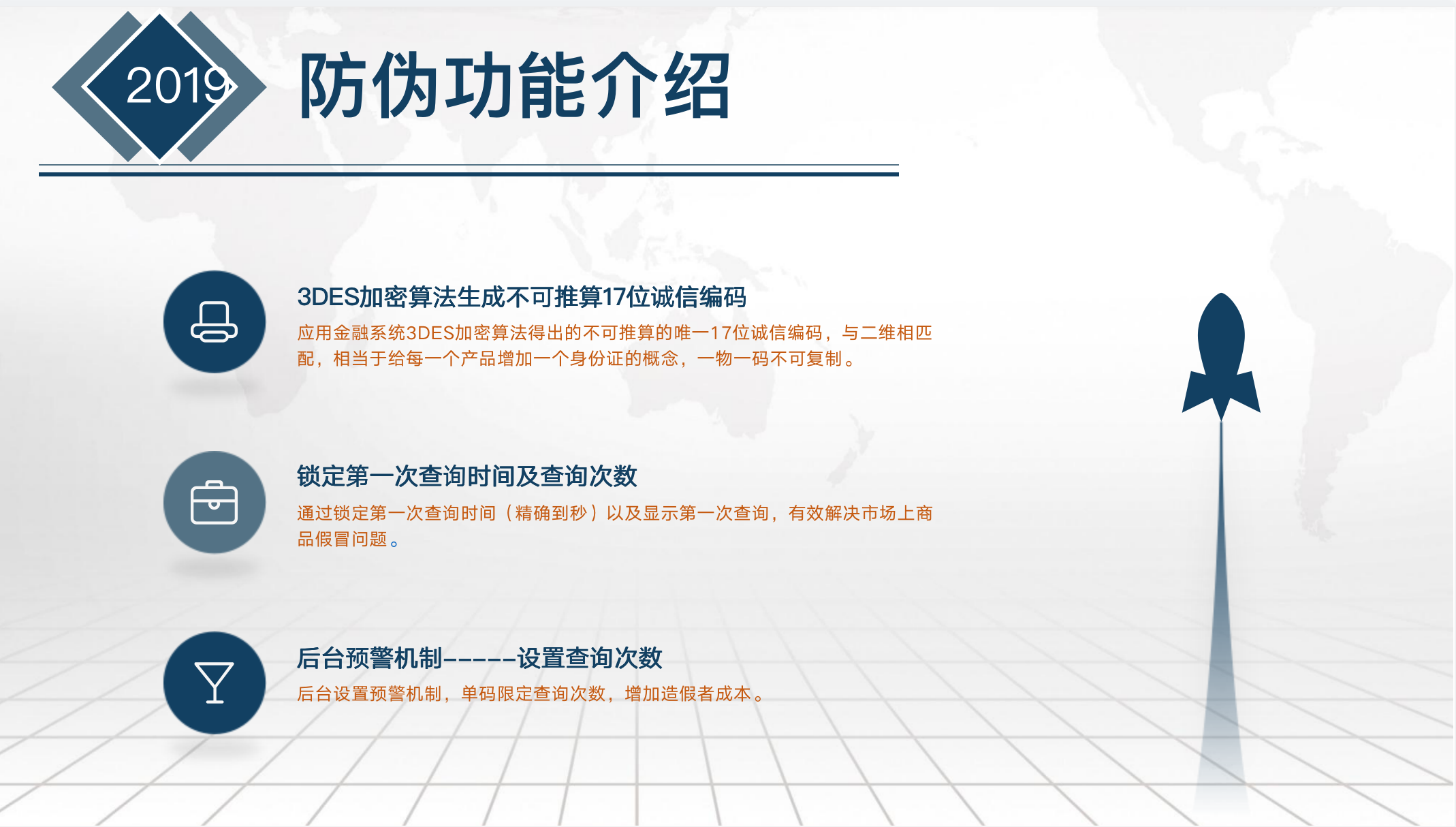 2019

防伪功能介绍

3DES加密算法生成不可推算17位诚信编码

应用金融系统3DES加密算法得出的不可推算的唯一17位诚信编码，与二维相匹配，相当于给每一个产品增加一个身份证的概念，一物一码不可复制。

锁定第一次查询时间及查询次数

通过锁定第一次查询时间（精确到秒）以及显示第一次查询，有效解决市场上商品假冒问题。

后台预警机制------设置查询次数

后台设置预警机制，单码限定查询次数，增加造假者成本。